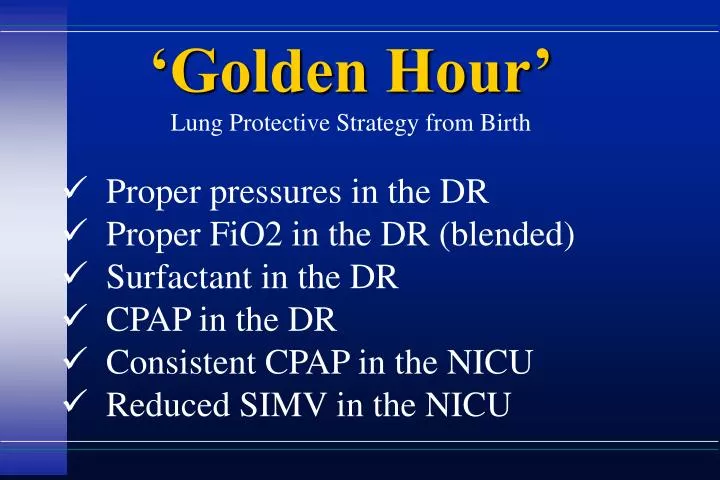 ‘Golden Hour’
Lung Protective Strategy from Birth

✓ Proper pressures in the DR
✓ Proper FiO2 in the DR (blended)
✓ Surfactant in the DR
✓ CPAP in the DR
✓ Consistent CPAP in the NICU
✓ Reduced SIMV in the NICU